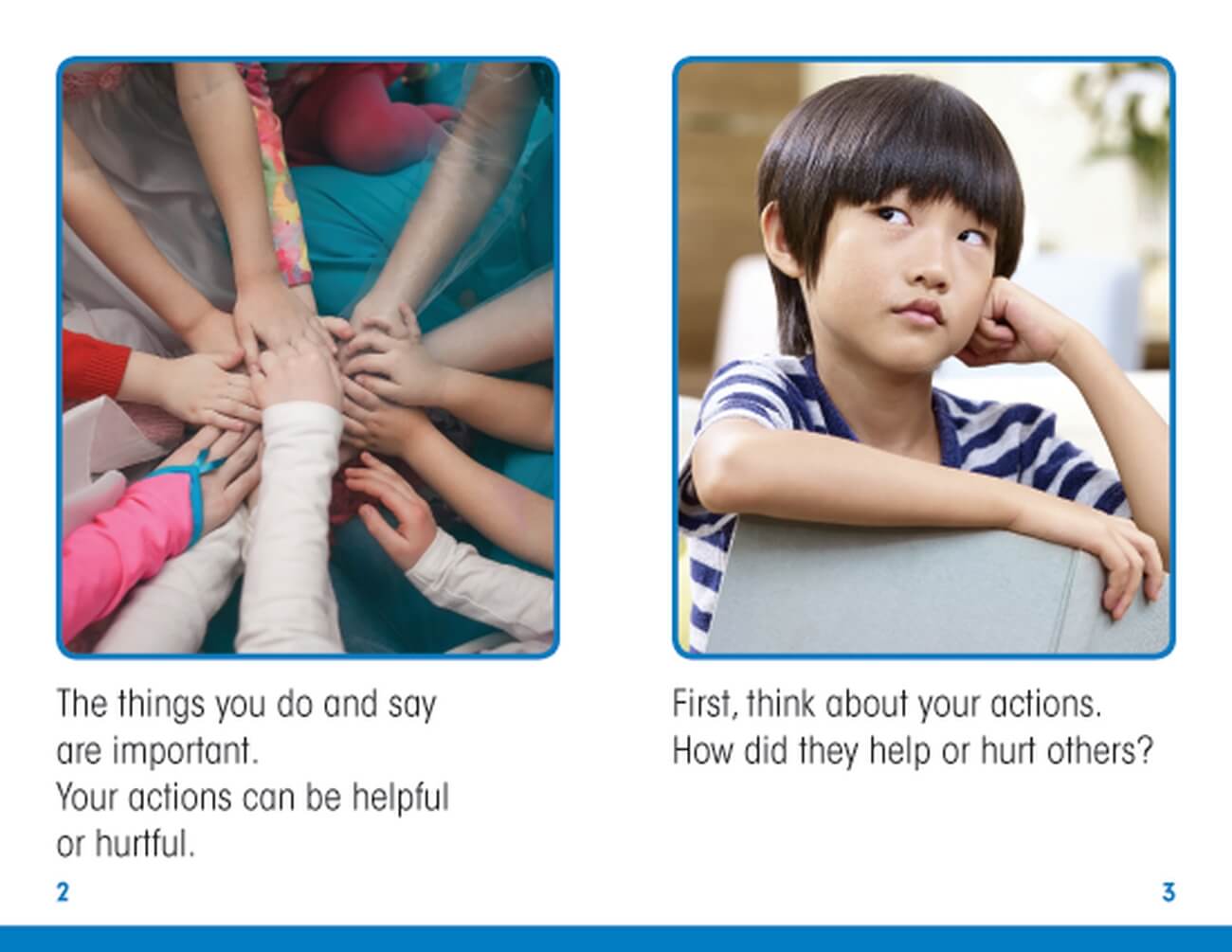 The things you do and say
are important.
Your actions can be helpful
or hurtful.

2

First, think about your actions.
How did they help or hurt others?

3